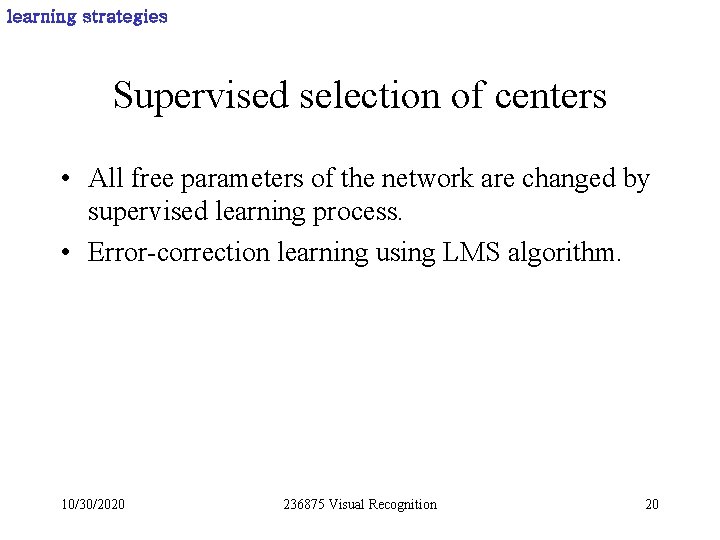 learning strategies

Supervised selection of centers

• All free parameters of the network are changed by supervised learning process.
• Error-correction learning using LMS algorithm.

10/30/2020 236875 Visual Recognition 20